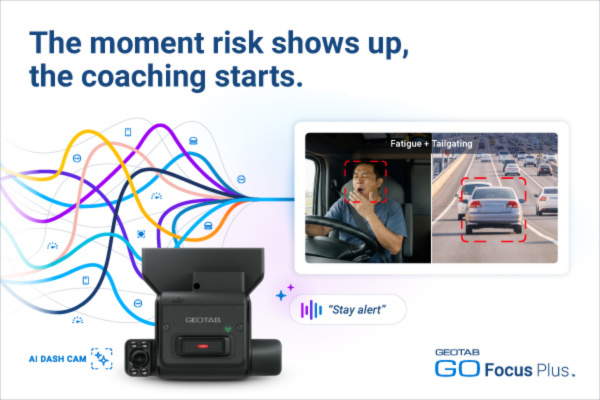 The moment risk shows up, the coaching starts.

Fatigue + Tailgating

"Stay alert"

GEOTAB

AI DASH CAM

GEOTAB
GO Focus Plus.